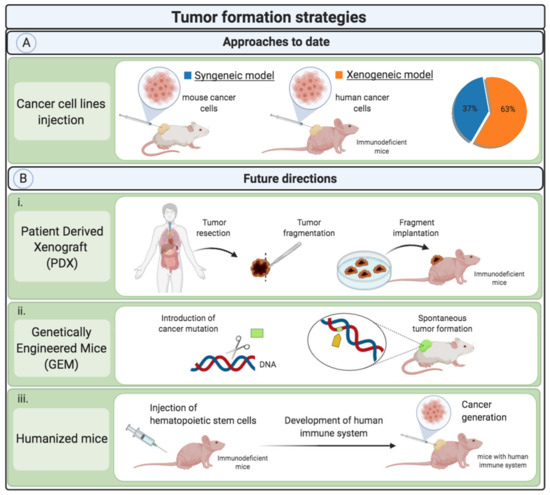 Tumor formation strategies

A

Approaches to date

Cancer cell lines injection

Syngeneic model

mouse cancer cells

Xenogeneic model

human cancer cells

Immunodeficient mice

37%

63%

B

Future directions

i.

Patient Derived Xenograft (PDX)

Tumor resection

Tumor fragmentation

Fragment implantation

Immunodeficient mice

ii.

Genetically Engineered Mice (GEM)

Introduction of cancer mutation

DNA

Spontaneous tumor formation

iii.

Humanized mice

Injection of hematopoietic stem cells

Immunodeficient mice

Development of human immune system

Cancer generation

mice with human immune system